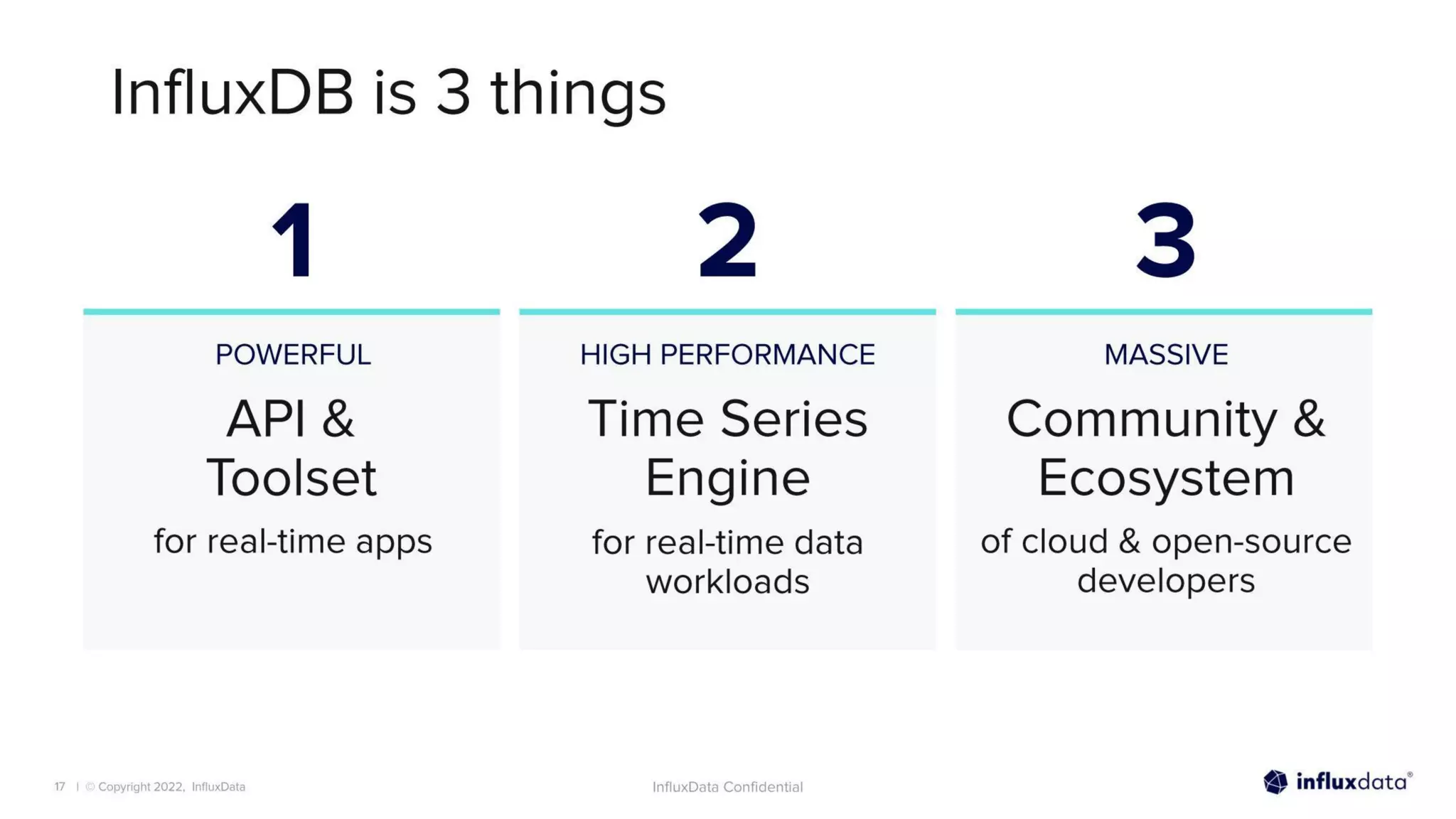 InfluxDB is 3 things

1

POWERFUL

API & Toolset

for real-time apps

2

HIGH PERFORMANCE

Time Series Engine

for real-time data workloads

3

MASSIVE

Community & Ecosystem

of cloud & open-source developers

17 | © Copyright 2022, InfluxData

InfluxData Confidential

influxdata®